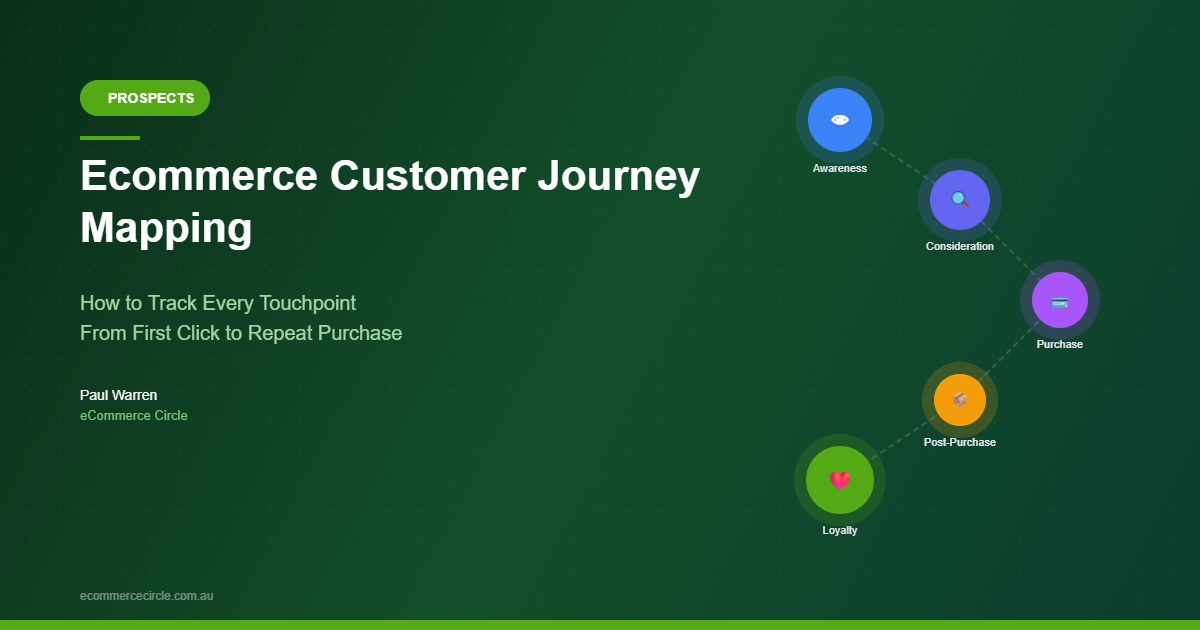 PROSPECTS

Ecommerce Customer Journey Mapping

How to Track Every Touchpoint
From First Click to Repeat Purchase

Paul Warren
eCommerce Circle

Awareness
Consideration
Purchase
Post-Purchase
Loyalty

ecommercecircle.com.au